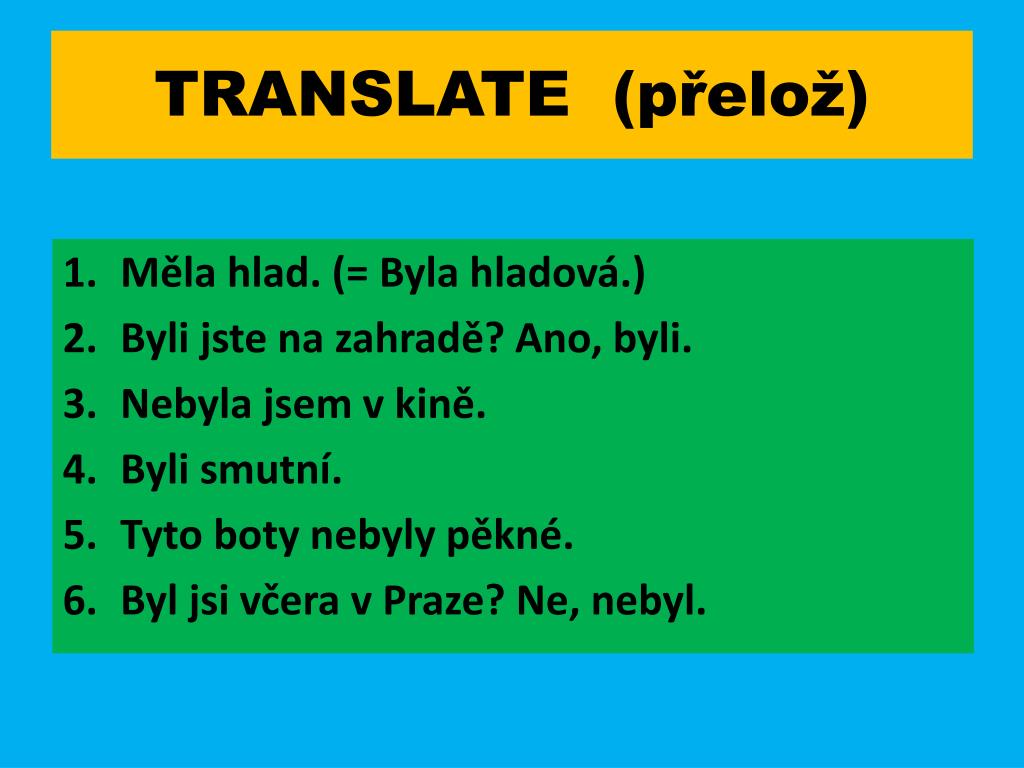 TRANSLATE (přelož)

1. Měla hlad. (= Byla hladová.)
2. Byli jste na zahradě? Ano, byli.
3. Nebyla jsem v kině.
4. Byli smutní.
5. Tyto boty nebyly pěkné.
6. Byl jsi včera v Praze? Ne, nebyl.